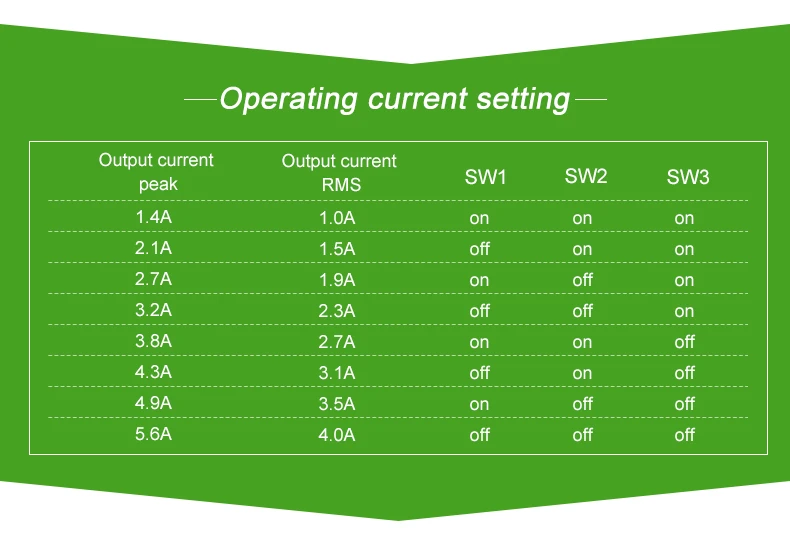 Operating current setting

| Output current peak | Output current RMS | SW1 | SW2 | SW3 |
|---|---|---|---|---|
| 1.4A | 1.0A | on | on | on |
| 2.1A | 1.5A | off | on | on |
| 2.7A | 1.9A | on | off | on |
| 3.2A | 2.3A | off | off | on |
| 3.8A | 2.7A | on | on | off |
| 4.3A | 3.1A | off | on | off |
| 4.9A | 3.5A | on | off | off |
| 5.6A | 4.0A | off | off | off |